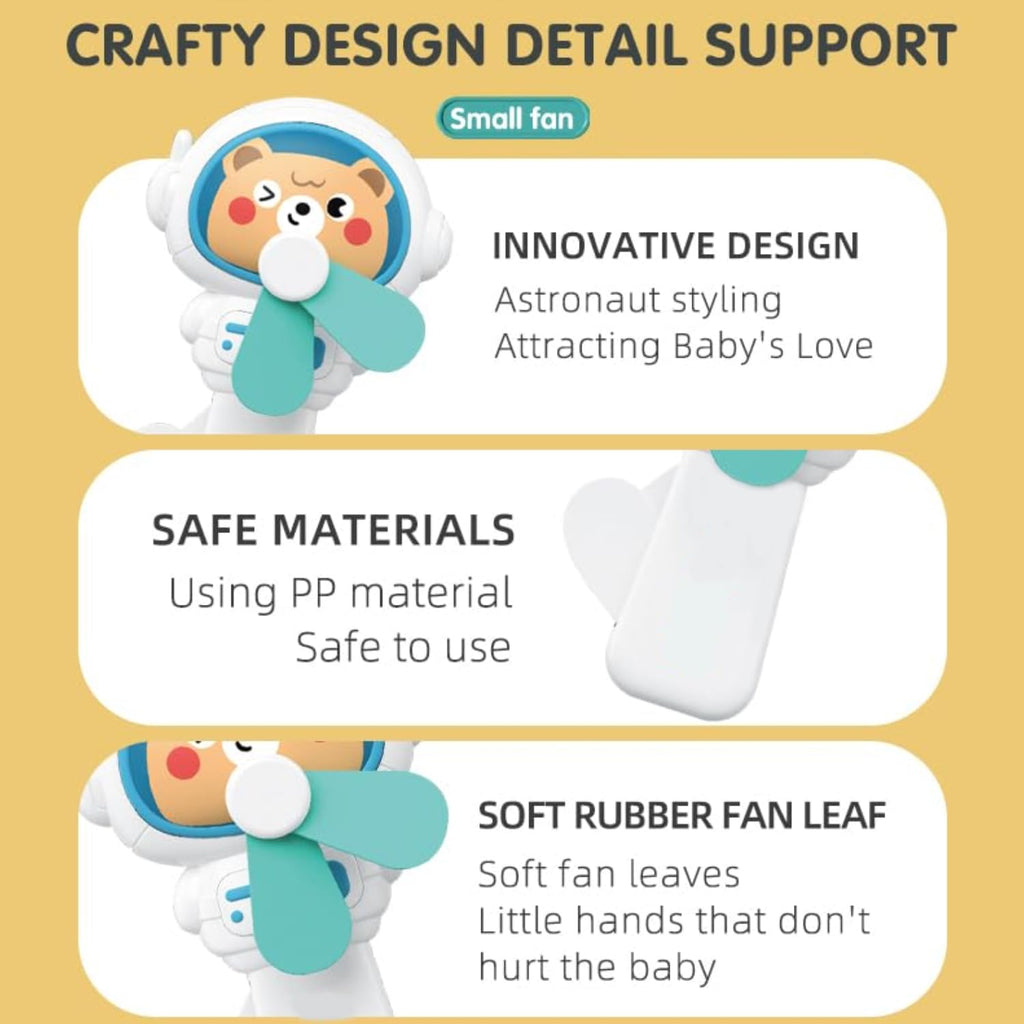 CRAFTY DESIGN DETAIL SUPPORT

Small fan

INNOVATIVE DESIGN
Astronaut styling
Attracting Baby's Love

SAFE MATERIALS
Using PP material
Safe to use

SOFT RUBBER FAN LEAF
Soft fan leaves
Little hands that don't hurt the baby